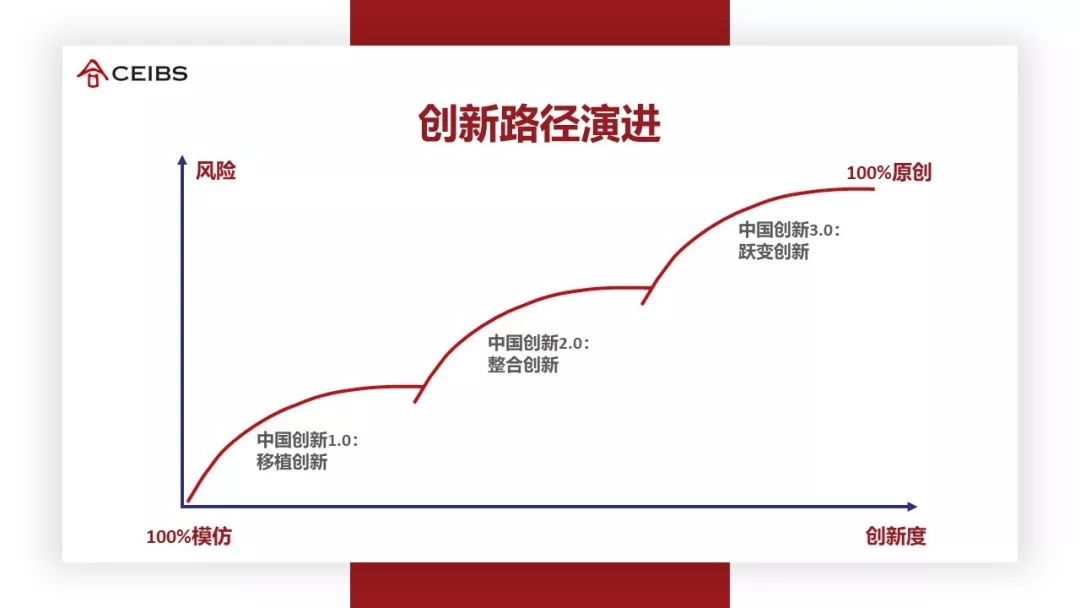 CEIBS

创新路径演进

风险

100%原创

中国创新3.0：
跃变创新

中国创新2.0：
整合创新

中国创新1.0：
移植创新

100%模仿

创新度